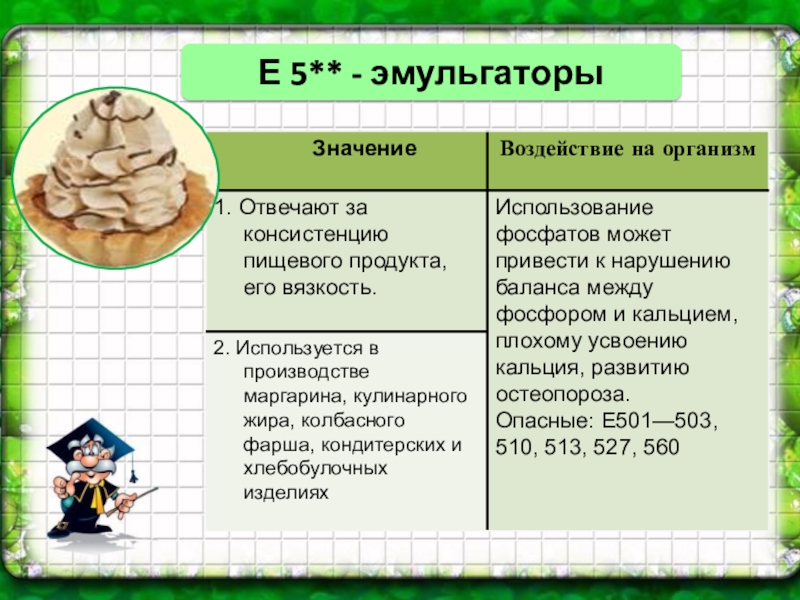 Е 5** - эмульгаторы

| Значение | Воздействие на организм |
|---|---|
| 1. Отвечают за консистенцию пищевого продукта, его вязкость. | Использование фосфатов может привести к нарушению баланса между фосфором и кальцием, плохому усвоению кальция, развитию остеопороза. Опасные: Е501—503, 510, 513, 527, 560 |
| 2. Используется в производстве маргарина, кулинарного жира, колбасного фарша, кондитерских и хлебобулочных изделиях | |